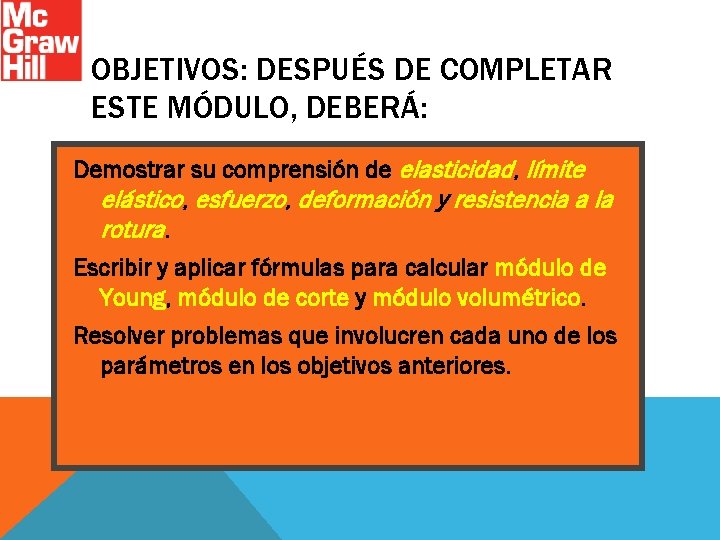 Mc
Graw
Hill

OBJETIVOS: DESPUÉS DE COMPLETAR ESTE MÓDULO, DEBERÁ:

Demostrar su comprensión de elasticidad, límite elástico, esfuerzo, deformación y resistencia a la rotura.

Escribir y aplicar fórmulas para calcular módulo de Young, módulo de corte y módulo volumétrico.

Resolver problemas que involucren cada uno de los parámetros en los objetivos anteriores.